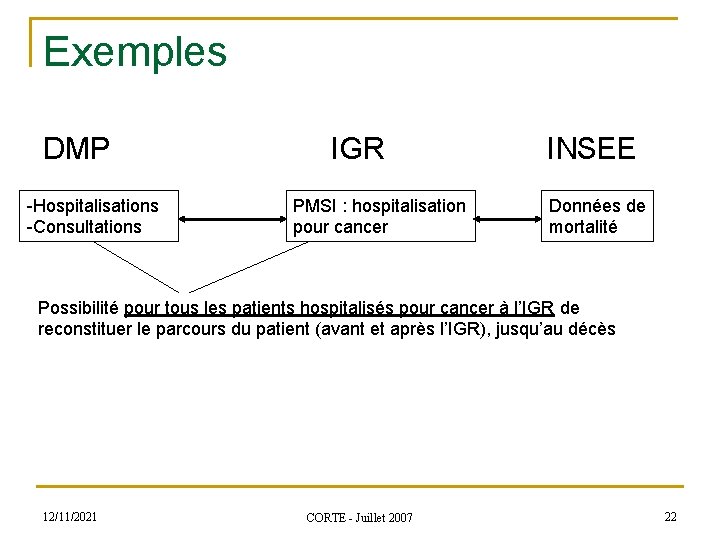 Exemples

DMP

IGR

INSEE

-Hospitalisations
-Consultations

PMSI : hospitalisation pour cancer

Données de mortalité

Possibilité pour tous les patients hospitalisés pour cancer à l'IGR de reconstituer le parcours du patient (avant et après l'IGR), jusqu'au décès

12/11/2021

CORTE - Juillet 2007

22